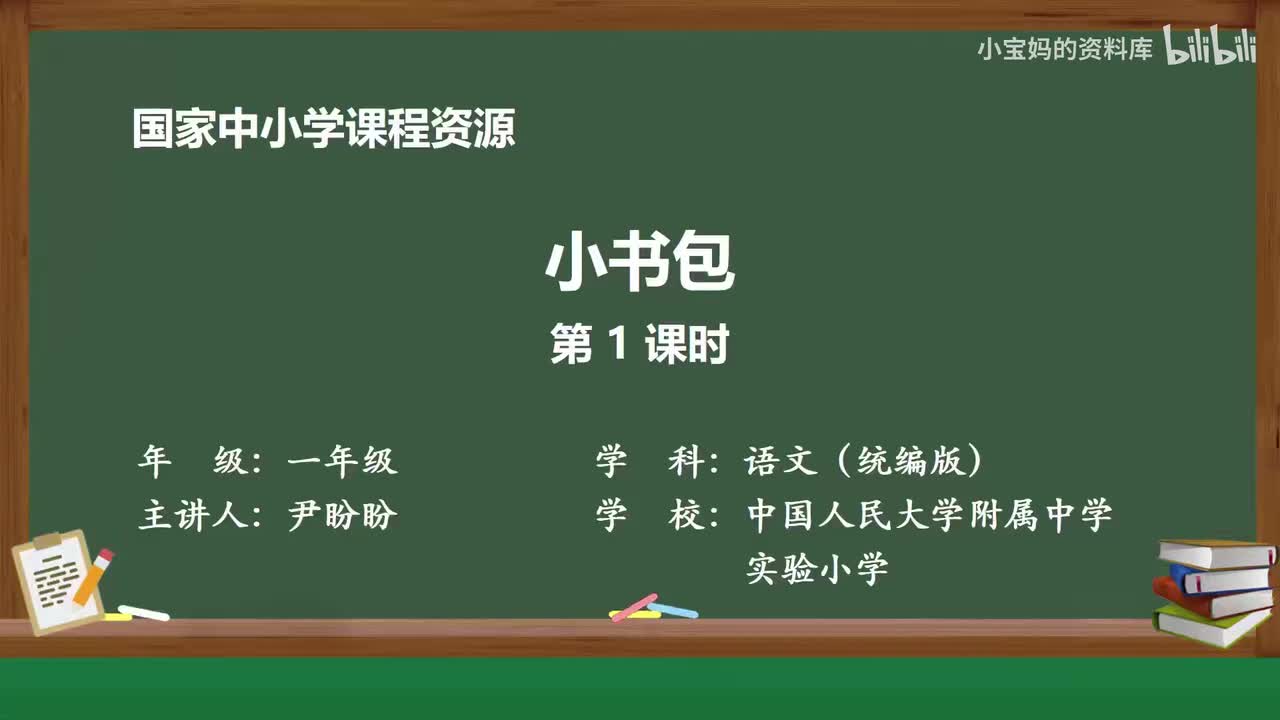 小宝妈的资料库 bilibili

国家中小学课程资源

小书包
第 1 课时

年　级：一年级
主讲人：尹盼盼

学　科：语文（统编版）
学　校：中国人民大学附属中学实验小学